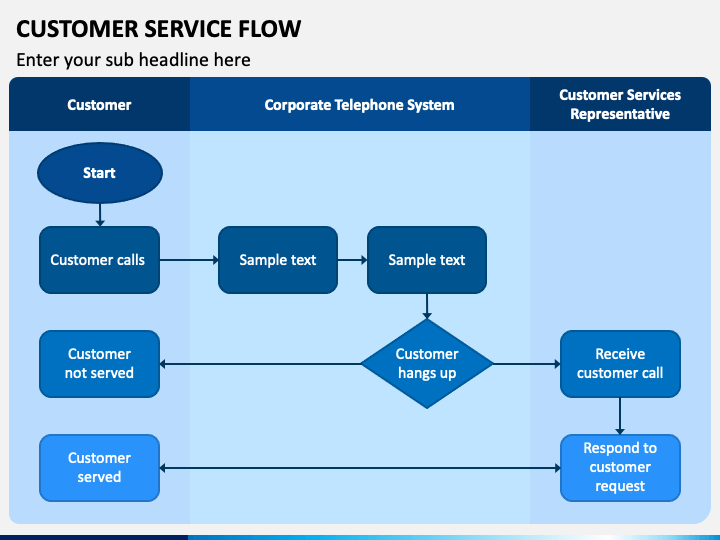 CUSTOMER SERVICE FLOW

Enter your sub headline here

Customer

Corporate Telephone System

Customer Services Representative

Start

Customer calls

Sample text

Sample text

Customer not served

Customer hangs up

Receive customer call

Customer served

Respond to customer request